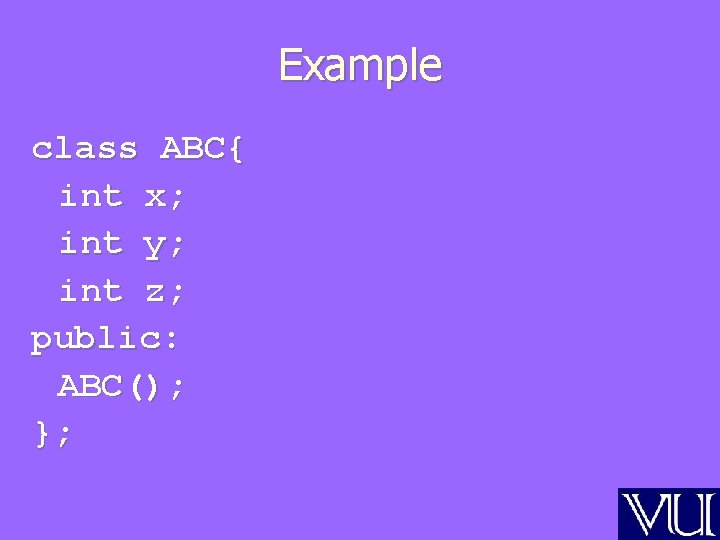 Example

class ABC{
 int x;
 int y;
 int z;
public:
 ABC();
};

VU